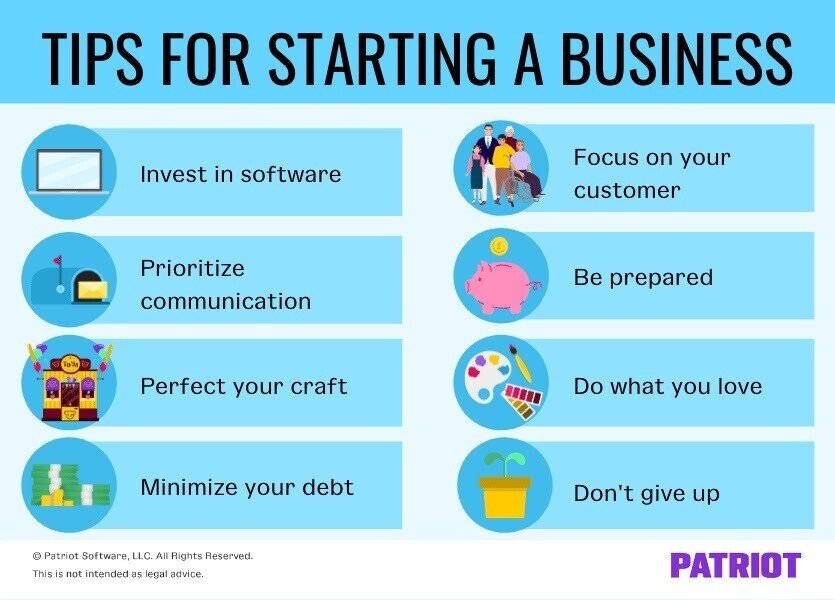 TIPS FOR STARTING A BUSINESS

Invest in software

Prioritize communication

Perfect your craft

Minimize your debt

Focus on your customer

Be prepared

Do what you love

Don't give up

© Patriot Software, LLC. All Rights Reserved.
This is not intended as legal advice.

PATRIOT